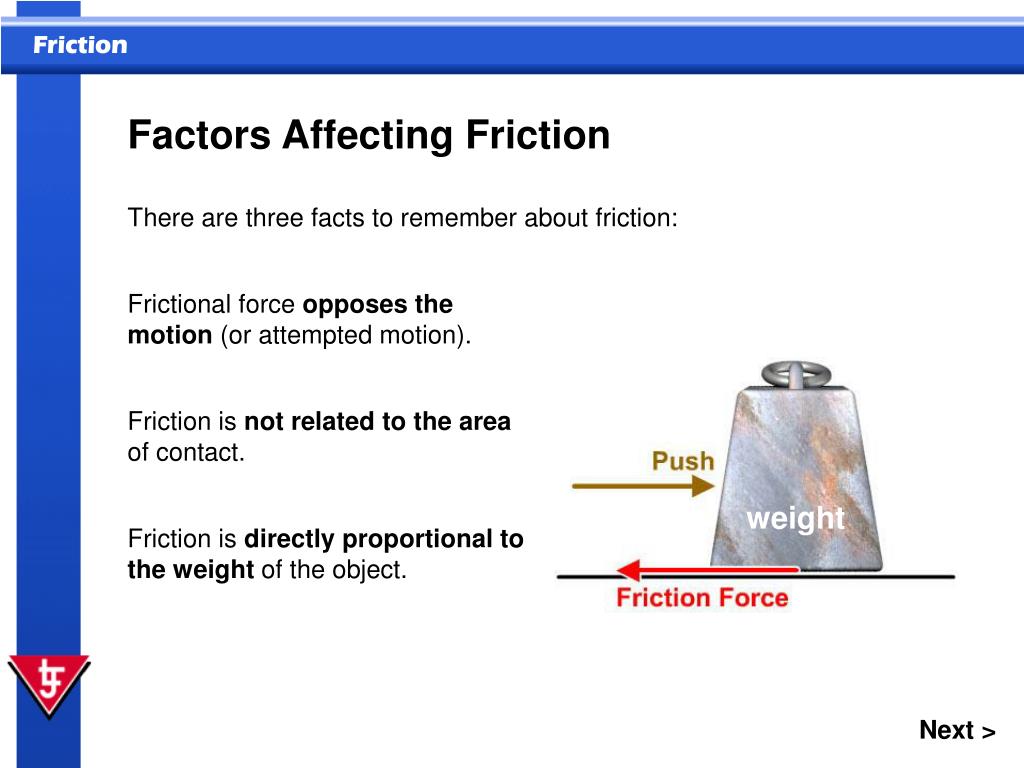 Friction

Factors Affecting Friction

There are three facts to remember about friction:

Frictional force opposes the motion (or attempted motion).

Friction is not related to the area of contact.

Friction is directly proportional to the weight of the object.

Push

weight

Friction Force

Next >